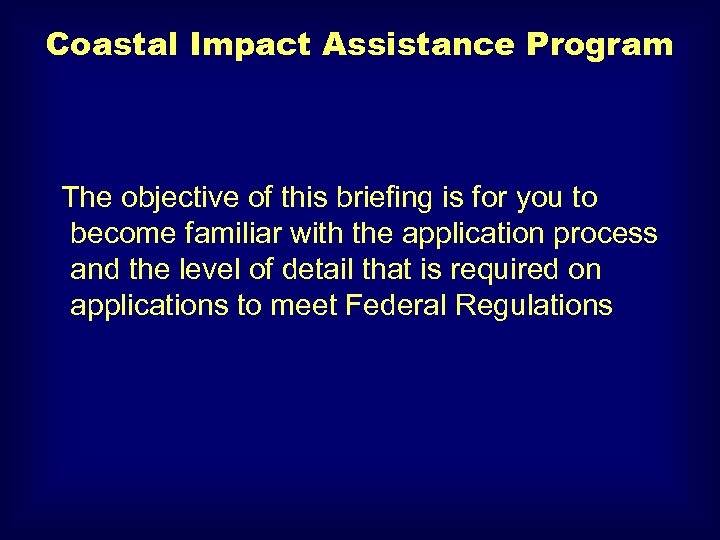 Coastal Impact Assistance Program

The objective of this briefing is for you to become familiar with the application process and the level of detail that is required on applications to meet Federal Regulations